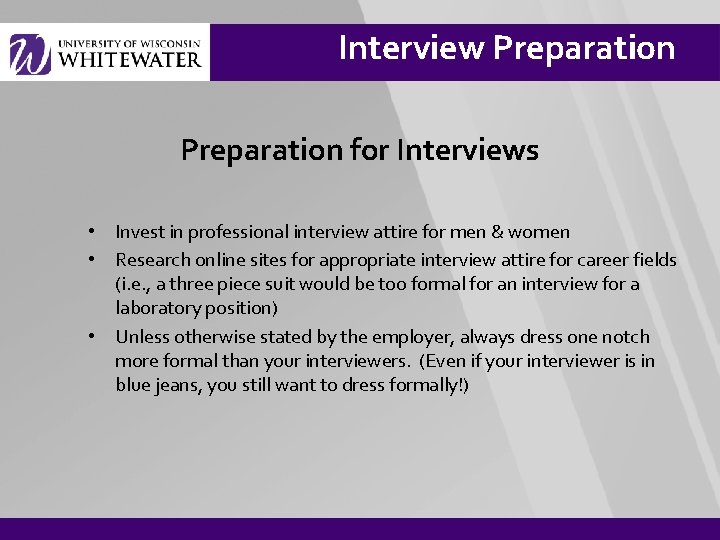 UNIVERSITY OF WISCONSIN
WHITEWATER

Interview Preparation

Preparation for Interviews

• Invest in professional interview attire for men & women
• Research online sites for appropriate interview attire for career fields (i.e., a three piece suit would be too formal for an interview for a laboratory position)
• Unless otherwise stated by the employer, always dress one notch more formal than your interviewers. (Even if your interviewer is in blue jeans, you still want to dress formally!)